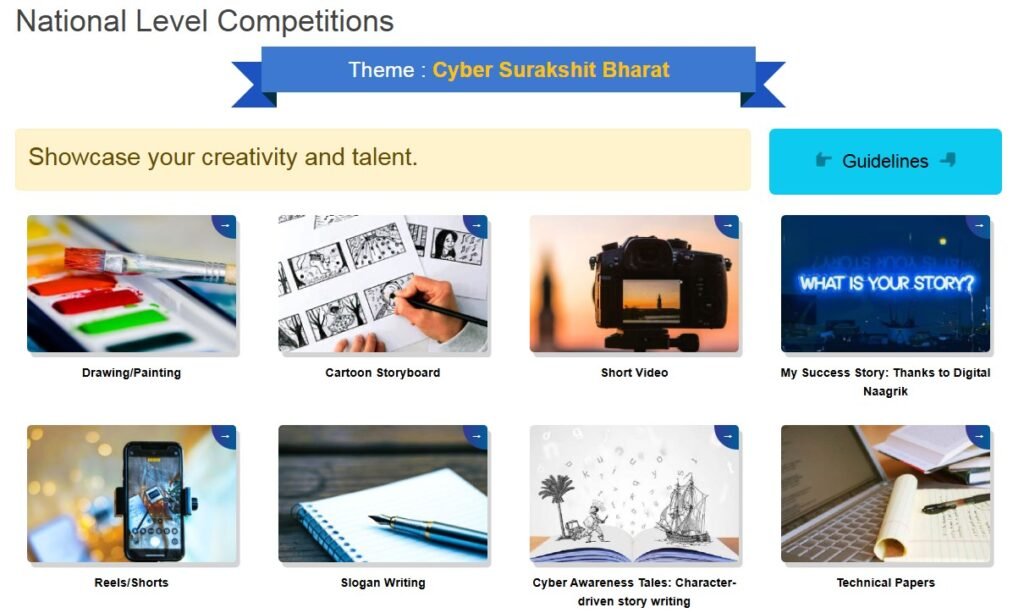 National Level Competitions

Theme : Cyber Surakshit Bharat

Showcase your creativity and talent.

Guidelines

WHAT IS YOUR STORY?

Drawing/Painting

Cartoon Storyboard

Short Video

My Success Story: Thanks to Digital Naagrik

Reels/Shorts

Slogan Writing

Cyber Awareness Tales: Character-driven story writing

Technical Papers